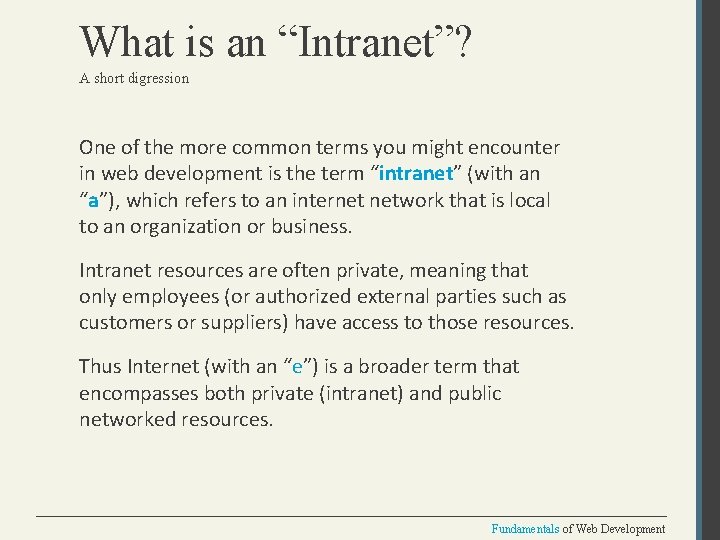 What is an “Intranet”?
A short digression

One of the more common terms you might encounter in web development is the term “intranet” (with an “a”), which refers to an internet network that is local to an organization or business.

Intranet resources are often private, meaning that only employees (or authorized external parties such as customers or suppliers) have access to those resources.

Thus Internet (with an “e”) is a broader term that encompasses both private (intranet) and public networked resources.

Fundamentals of Web Development